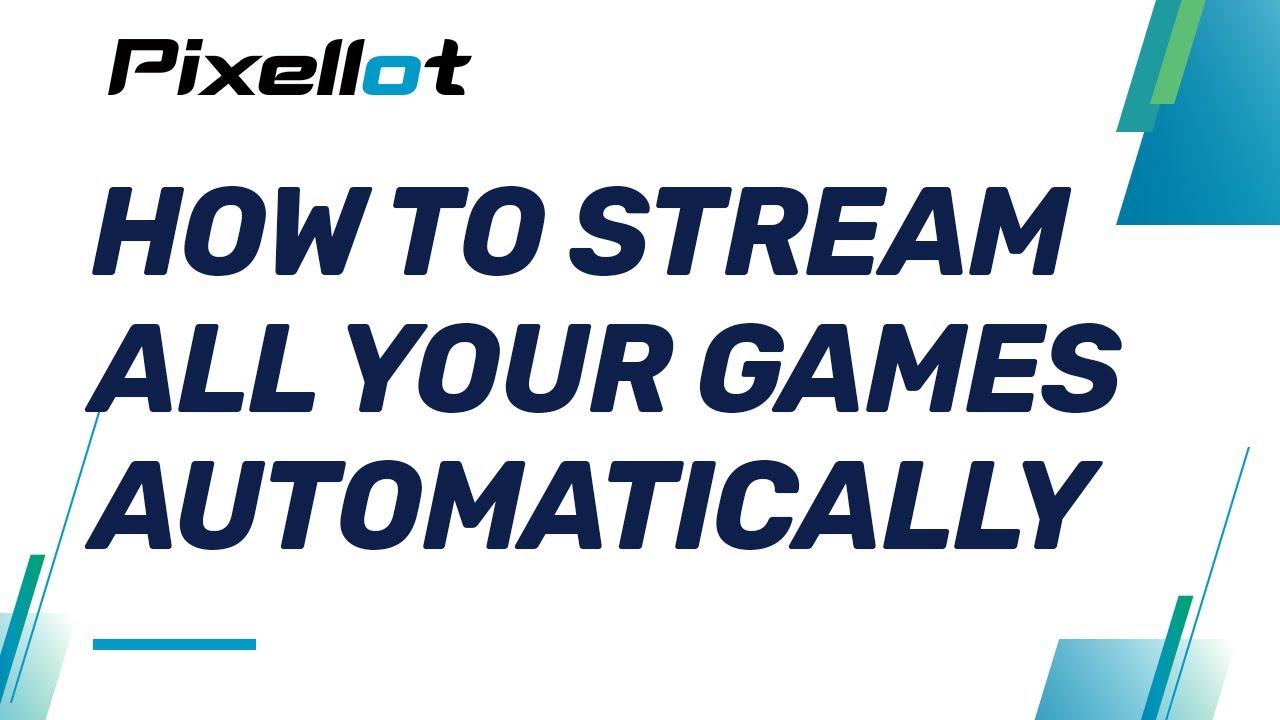 Pixellot

HOW TO STREAM ALL YOUR GAMES AUTOMATICALLY